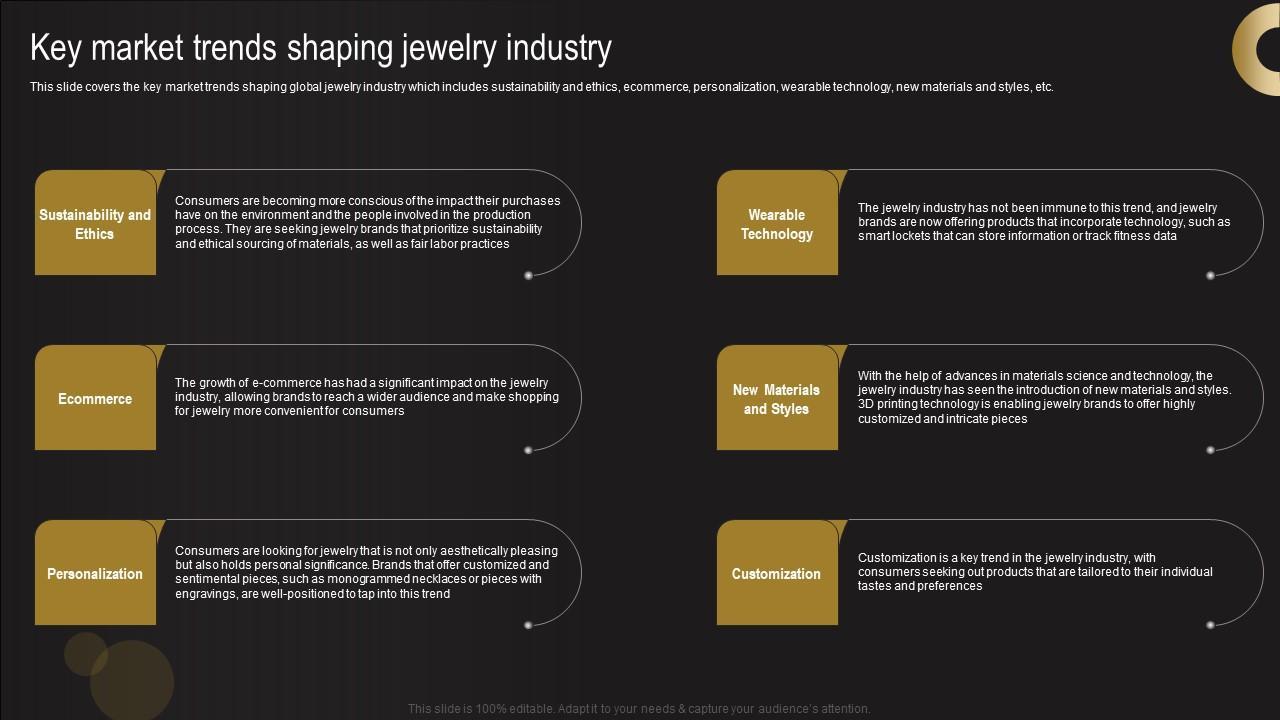 Key market trends shaping jewelry industry

This slide covers the key market trends shaping global jewelry industry which includes sustainability and ethics, ecommerce, personalization, wearable technology, new materials and styles, etc.

Sustainability and Ethics

Consumers are becoming more conscious of the impact their purchases have on the environment and the people involved in the production process. They are seeking jewelry brands that prioritize sustainability and ethical sourcing of materials, as well as fair labor practices

Ecommerce

The growth of e-commerce has had a significant impact on the jewelry industry, allowing brands to reach a wider audience and make shopping for jewelry more convenient for consumers

Personalization

Consumers are looking for jewelry that is not only aesthetically pleasing but also holds personal significance. Brands that offer customized and sentimental pieces, such as monogrammed necklaces or pieces with engravings, are well-positioned to tap into this trend

Wearable Technology

The jewelry industry has not been immune to this trend, and jewelry brands are now offering products that incorporate technology, such as smart lockets that can store information or track fitness data

New Materials and Styles

With the help of advances in materials science and technology, the jewelry industry has seen the introduction of new materials and styles. 3D printing technology is enabling jewelry brands to offer highly customized and intricate pieces

Customization

Customization is a key trend in the jewelry industry, with consumers seeking out products that are tailored to their individual tastes and preferences

This slide is 100% editable. Adapt it to your needs & capture your audience's attention.